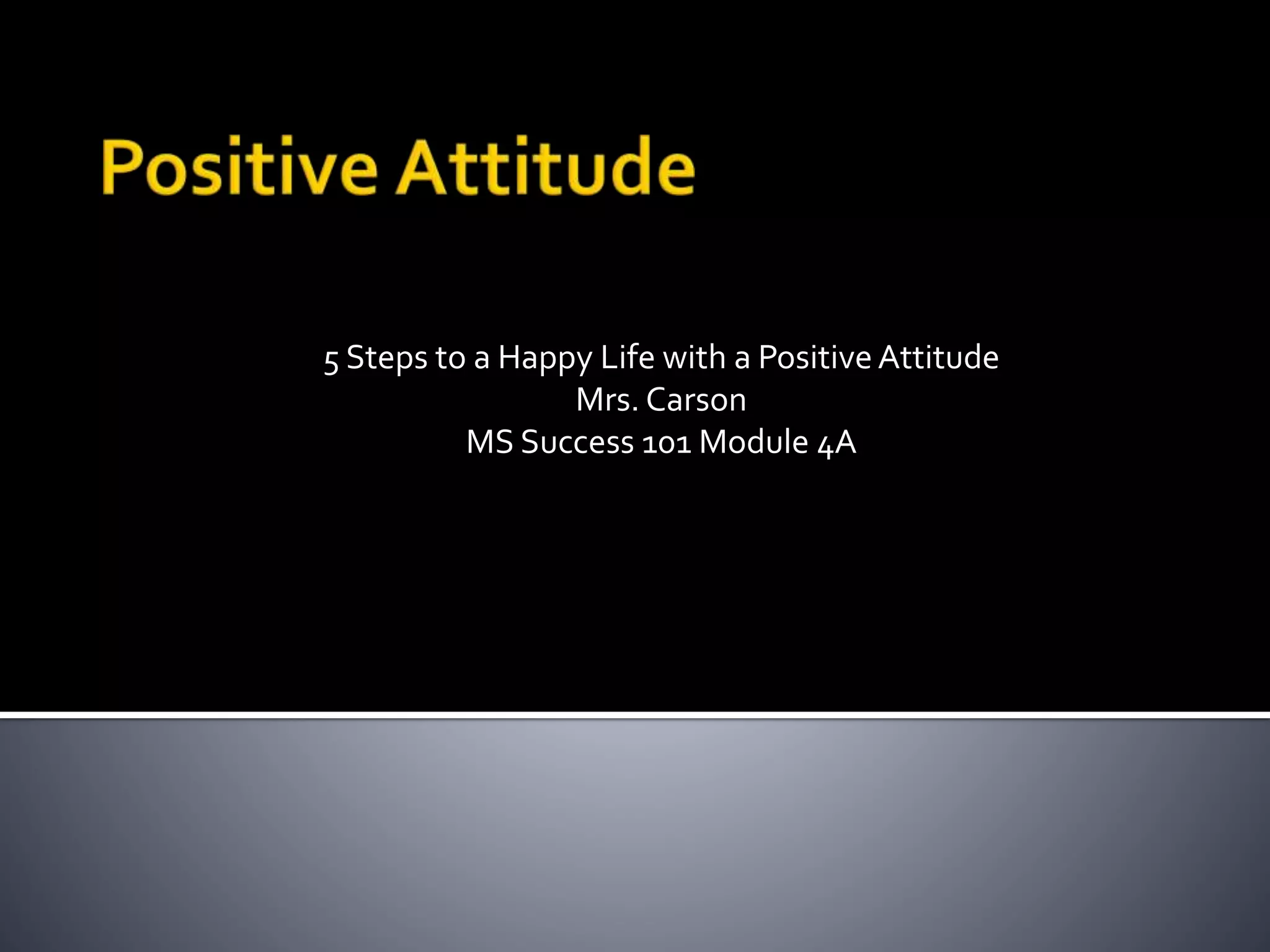 Positive Attitude

5 Steps to a Happy Life with a Positive Attitude
Mrs. Carson
MS Success 101 Module 4A